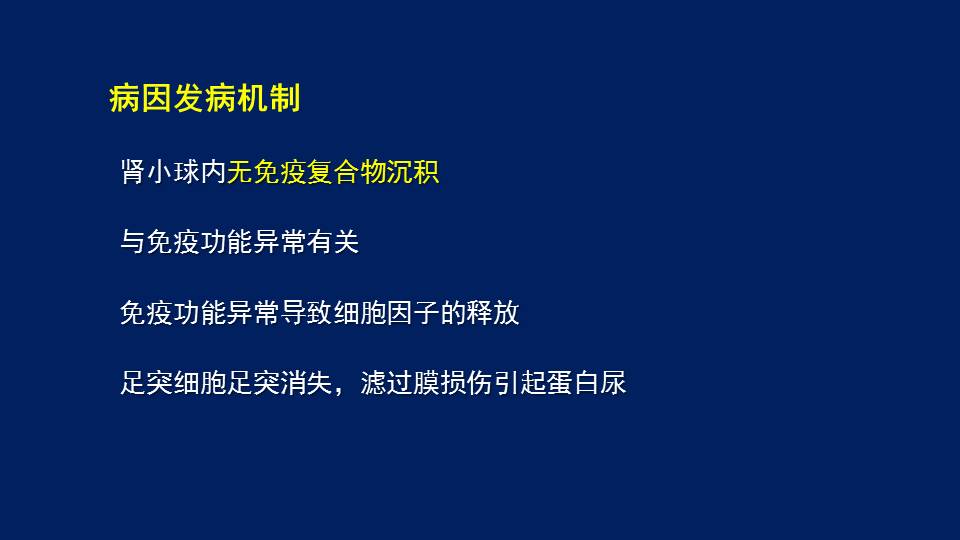 病因发病机制

肾小球内无免疫复合物沉积

与免疫功能异常有关

免疫功能异常导致细胞因子的释放

足突细胞足突消失，滤过膜损伤引起蛋白尿